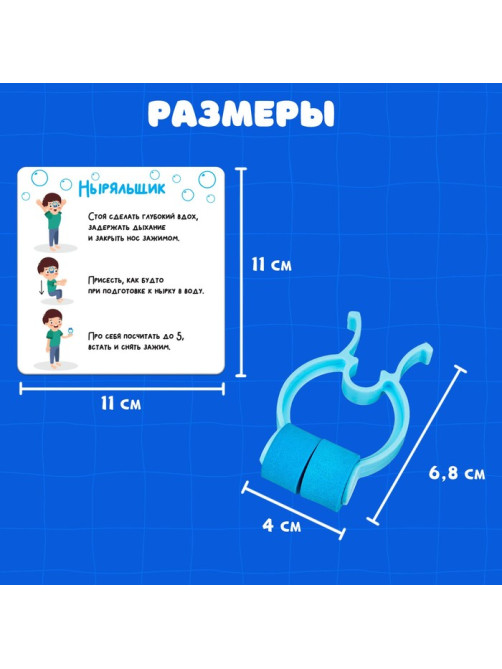 РАЗМЕРЫ

Ныряльщик

Стоя сделать глубокий вдох, задержать дыхание и закрыть нос зажимом.

Присесть, как будто при подготовке к нырку в воду.

Про себя посчитать до 5, встать и снять зажим.

11 см

11 см

6,8 см

4 см